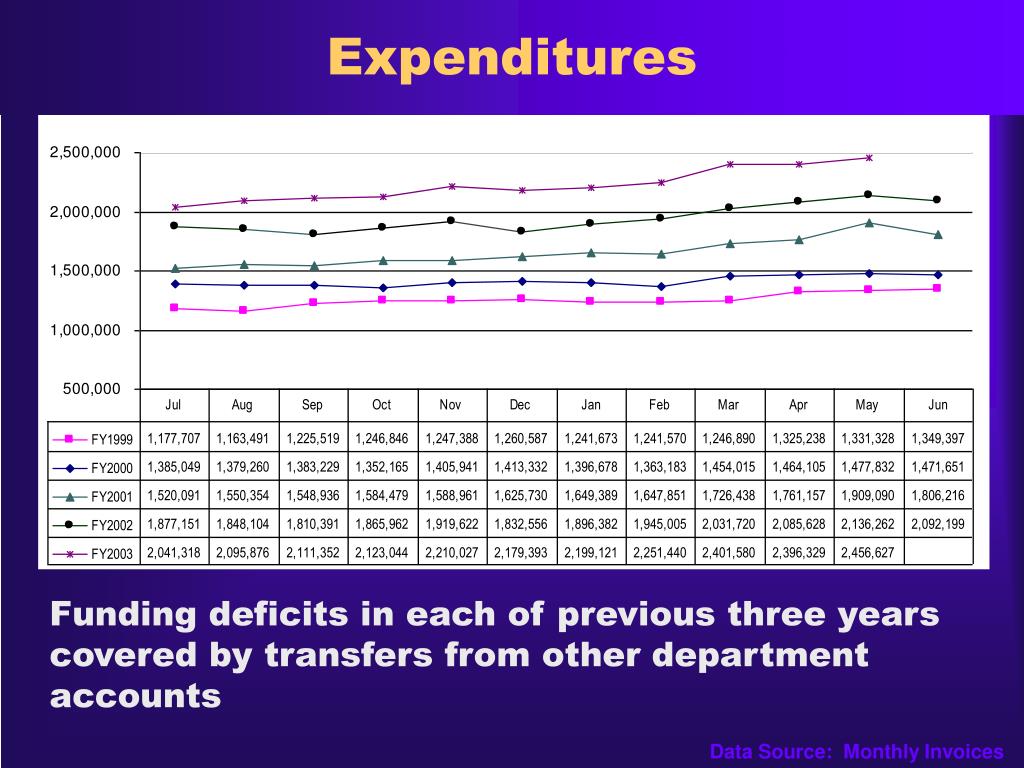 Expenditures

2,500,000
2,000,000
1,500,000
1,000,000
500,000

| | Jul | Aug | Sep | Oct | Nov | Dec | Jan | Feb | Mar | Apr | May | Jun |
|---|---|---|---|---|---|---|---|---|---|---|---|---|
| FY1999 | 1,177,707 | 1,163,491 | 1,225,519 | 1,246,846 | 1,247,388 | 1,260,587 | 1,241,673 | 1,241,570 | 1,246,890 | 1,325,238 | 1,331,328 | 1,349,397 |
| FY2000 | 1,385,049 | 1,379,260 | 1,383,229 | 1,352,165 | 1,405,941 | 1,413,332 | 1,396,678 | 1,363,183 | 1,454,015 | 1,464,105 | 1,477,832 | 1,471,651 |
| FY2001 | 1,520,091 | 1,550,354 | 1,548,936 | 1,584,479 | 1,588,961 | 1,625,730 | 1,649,389 | 1,647,851 | 1,726,438 | 1,761,157 | 1,909,090 | 1,806,216 |
| FY2002 | 1,877,151 | 1,848,104 | 1,810,391 | 1,865,962 | 1,919,622 | 1,832,556 | 1,896,382 | 1,945,005 | 2,031,720 | 2,085,628 | 2,136,262 | 2,092,199 |
| FY2003 | 2,041,318 | 2,095,876 | 2,111,352 | 2,123,044 | 2,210,027 | 2,179,393 | 2,199,121 | 2,251,440 | 2,401,580 | 2,396,329 | 2,456,627 | |

Funding deficits in each of previous three years covered by transfers from other department accounts

Data Source: Monthly Invoices